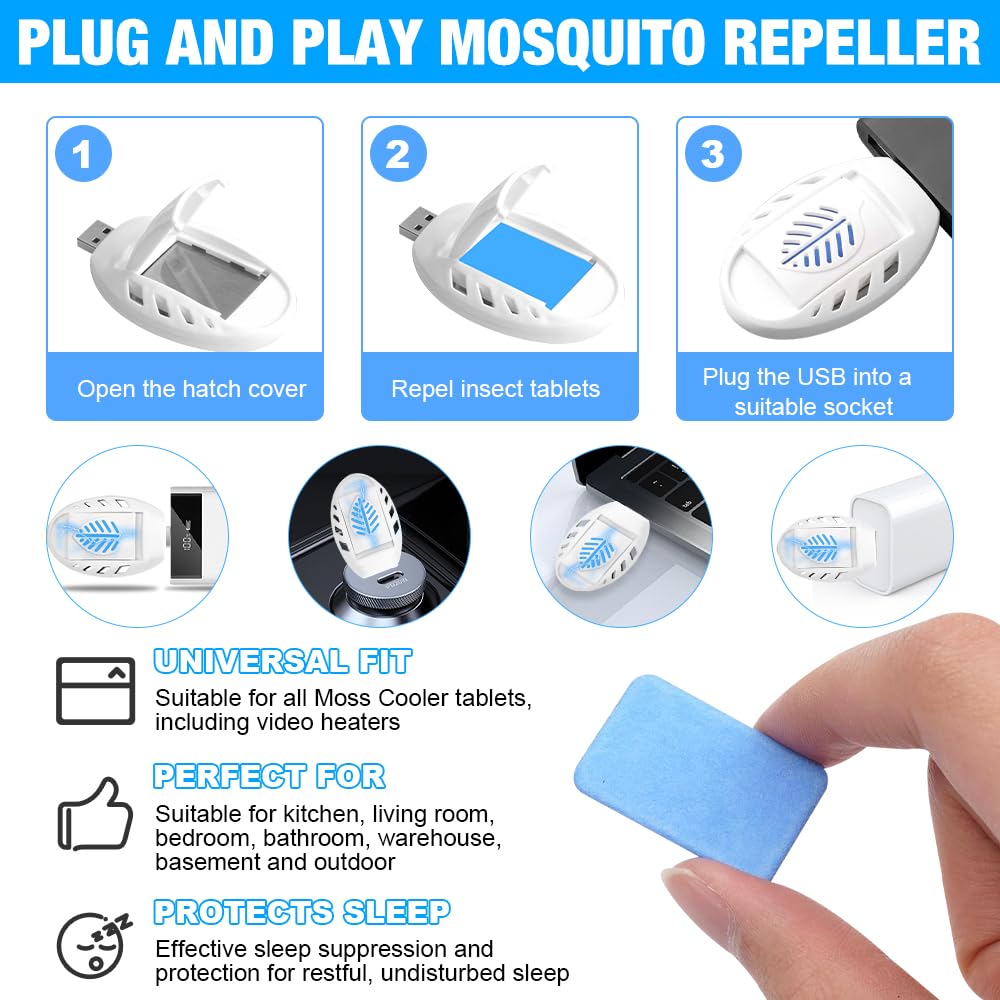 PLUG AND PLAY MOSQUITO REPELLER

1
Open the hatch cover

2
Repel insect tablets

3
Plug the USB into a suitable socket

UNIVERSAL FIT
Suitable for all Moss Cooler tablets, including video heaters

PERFECT FOR
Suitable for kitchen, living room, bedroom, bathroom, warehouse, basement and outdoor

PROTECTS SLEEP
Effective sleep suppression and protection for restful, undisturbed sleep